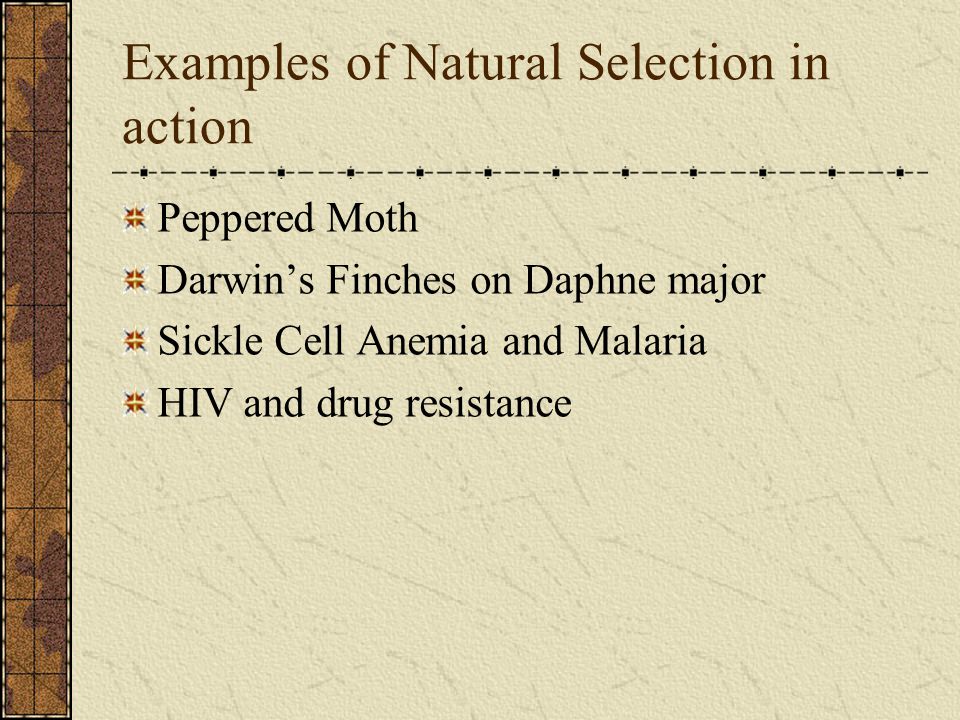 Examples of Natural Selection in action

Peppered Moth
Darwin’s Finches on Daphne major
Sickle Cell Anemia and Malaria
HIV and drug resistance